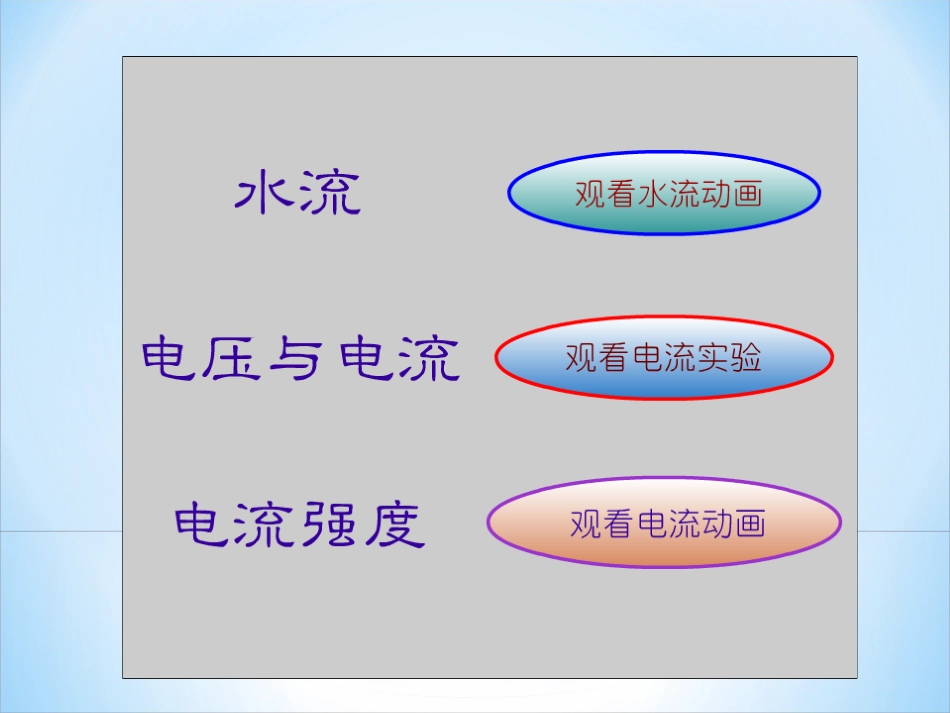 水流

观看水流动画

电压与电流

观看电流实验

电流强度

观看电流动画